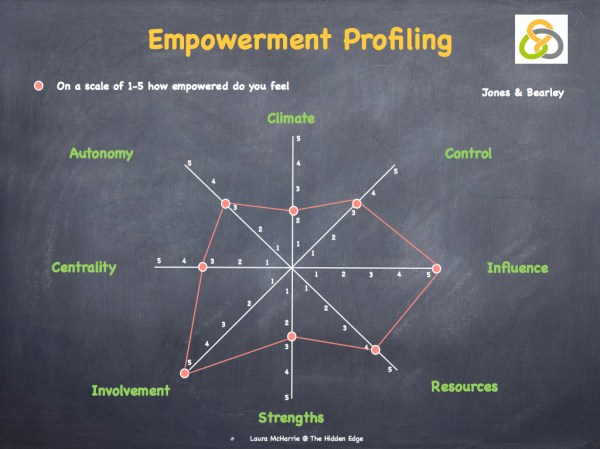 Empowerment Profiling

On a scale of 1-5 how empowered do you feel

Jones & Bearley

Climate

Autonomy

Control

Centrality

Influence

Involvement

Resources

Strengths

5 4 3 2 1

5 4 3 2 1

5 4 3 2 1

5 4 3 2 1

1 2 3 4 5

1 2 3 4 5

1 2 3 4 5

1 2 3 4 5

Laura McHarrie @ The Hidden Edge